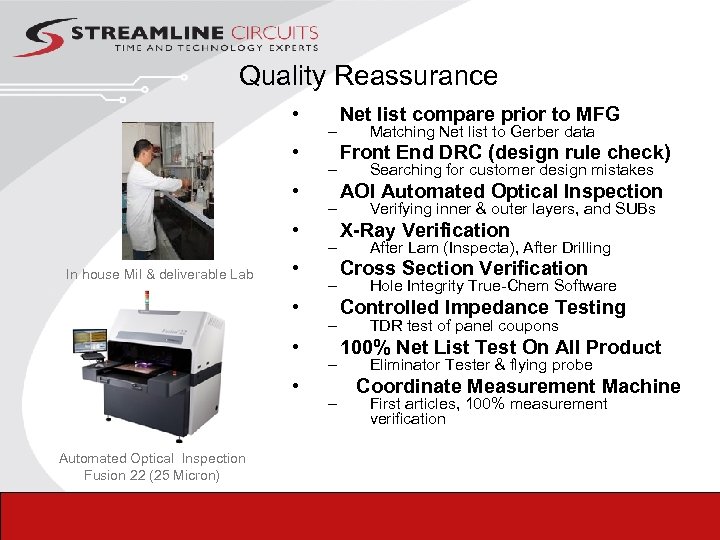 STREAMLINE CIRCUITS
TIME AND TECHNOLOGY EXPERTS

Quality Reassurance

In house Mil & deliverable Lab

Automated Optical Inspection
Fusion 22 (25 Micron)

• Net list compare prior to MFG
– Matching Net list to Gerber data
• Front End DRC (design rule check)
– Searching for customer design mistakes
• AOI Automated Optical Inspection
– Verifying inner & outer layers, and SUBs
• X-Ray Verification
– After Lam (Inspecta), After Drilling
• Cross Section Verification
– Hole Integrity True-Chem Software
• Controlled Impedance Testing
– TDR test of panel coupons
• 100% Net List Test On All Product
– Eliminator Tester & flying probe
• Coordinate Measurement Machine
– First articles, 100% measurement verification